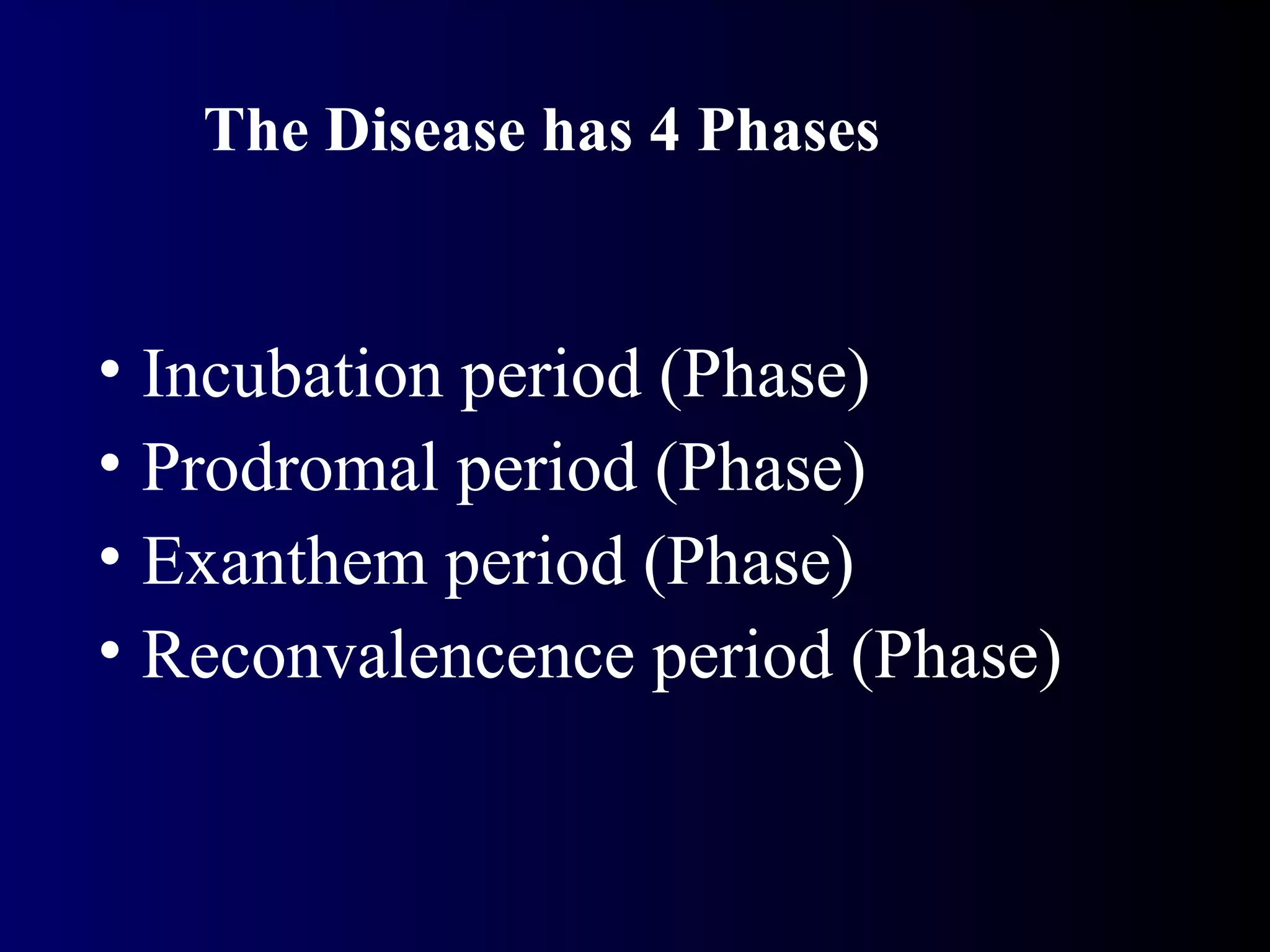 The Disease has 4 Phases

• Incubation period (Phase)
• Prodromal period (Phase)
• Exanthem period (Phase)
• Reconvalencence period (Phase)